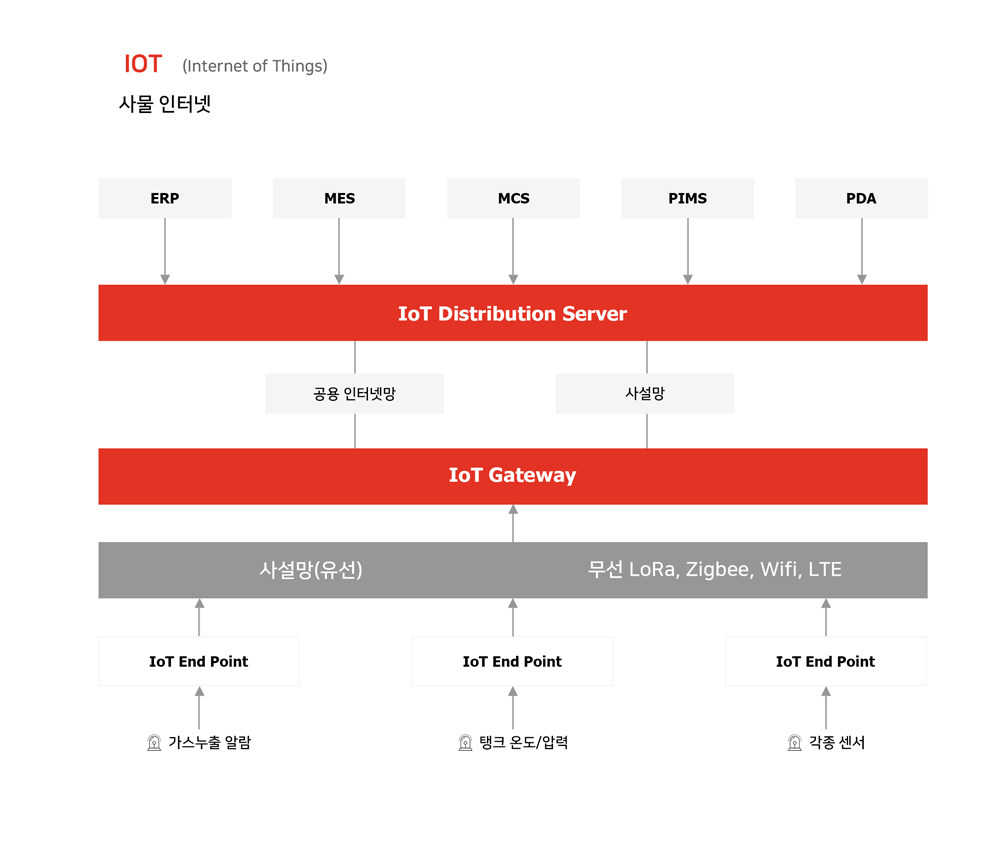 IOT (Internet of Things)

사물 인터넷

ERP

MES

MCS

PIMS

PDA

IoT Distribution Server

공용 인터넷망

사설망

IoT Gateway

사설망(유선)

무선 LoRa, Zigbee, Wifi, LTE

IoT End Point

IoT End Point

IoT End Point

가스누출 알람

탱크 온도/압력

각종 센서